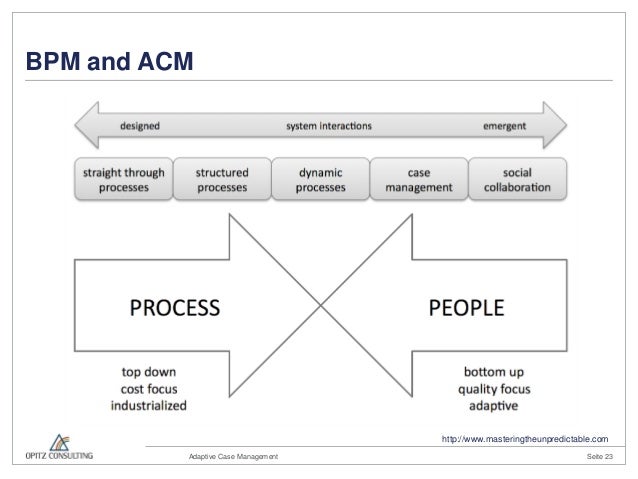 BPM and ACM

designed system interactions emergent

straight through processes

structured processes

dynamic processes

case management

social collaboration

PROCESS

PEOPLE

top down
cost focus
industrialized

bottom up
quality focus
adaptive

http://www.masteringtheunpredictable.com

OPITZ CONSULTING

Adaptive Case Management

Seite 23